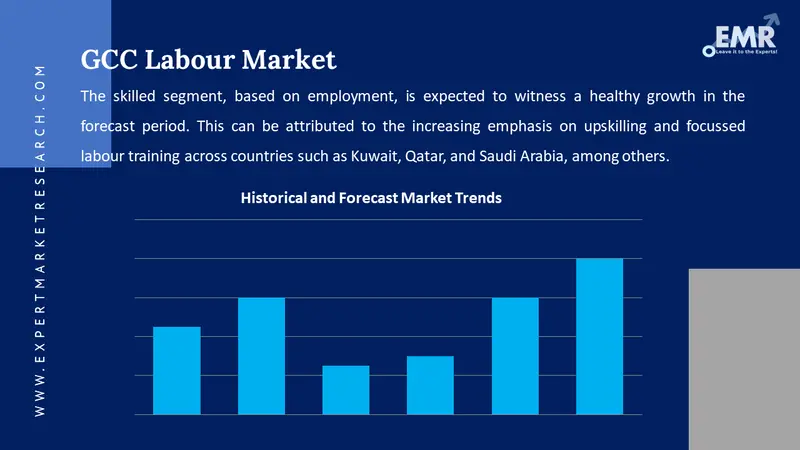 WWW.EXPERTMARKETRESEARCH.COM

EMR
Leave it to the Experts!

GCC Labour Market

The skilled segment, based on employment, is expected to witness a healthy growth in the forecast period. This can be attributed to the increasing emphasis on upskilling and focussed labour training across countries such as Kuwait, Qatar, and Saudi Arabia, among others.

Historical and Forecast Market Trends